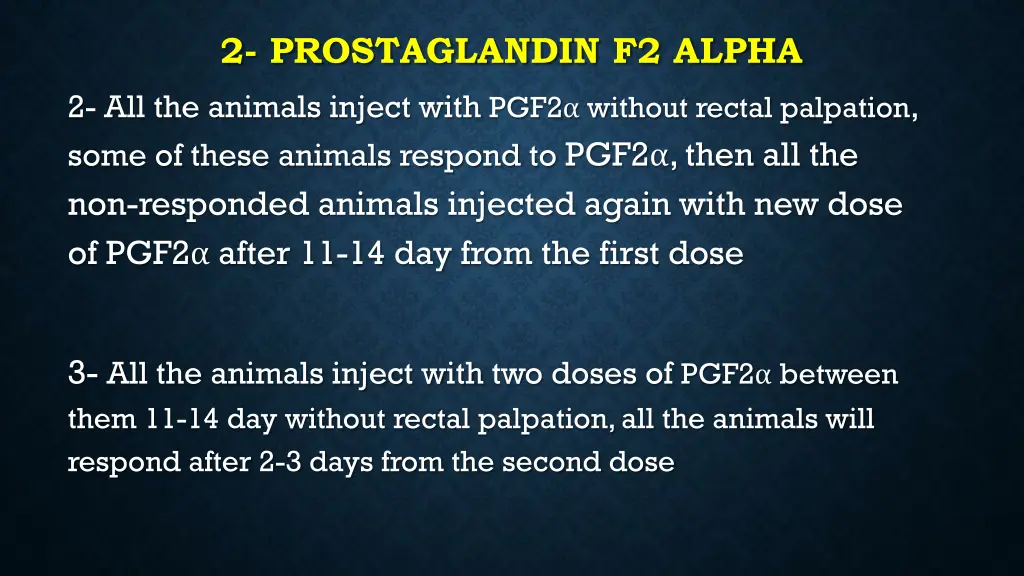 2- PROSTAGLANDIN F2 ALPHA

2- All the animals inject with PGF2α without rectal palpation, some of these animals respond to PGF2α, then all the non-responded animals injected again with new dose of PGF2α after 11-14 day from the first dose

3- All the animals inject with two doses of PGF2α between them 11-14 day without rectal palpation, all the animals will respond after 2-3 days from the second dose